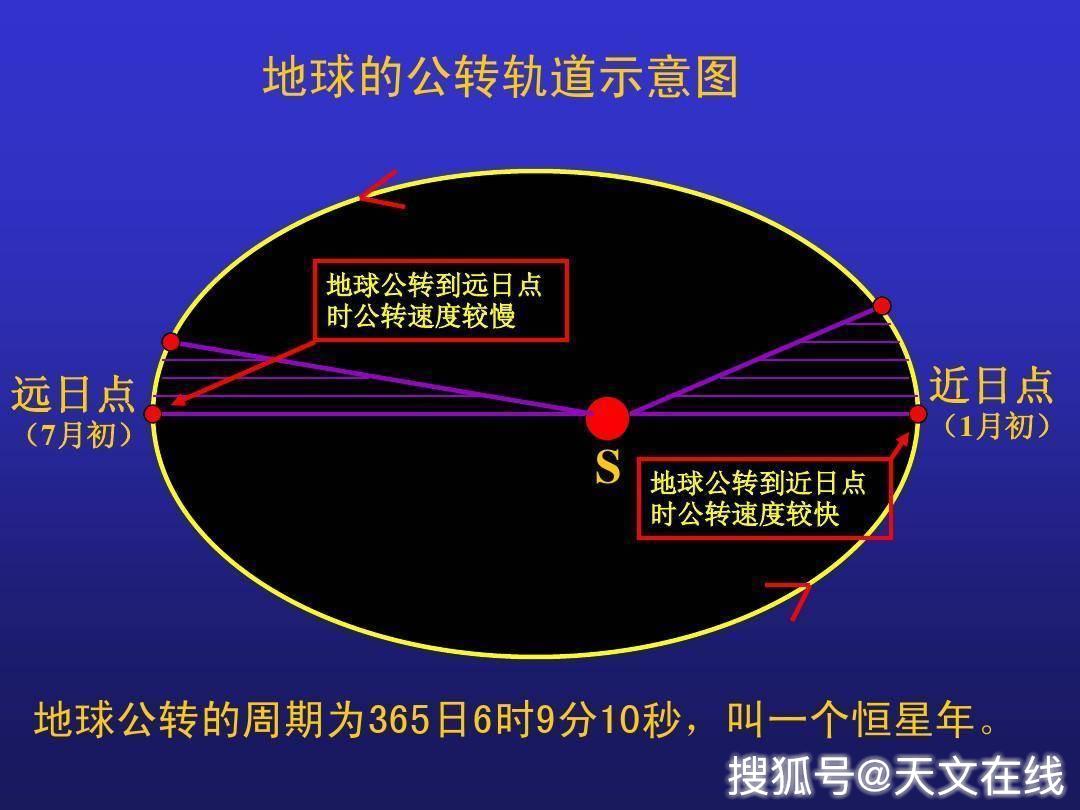 地球的公转轨道示意图

地球公转到远日点时公转速度较慢

远日点
（7月初）

近日点
（1月初）

S

地球公转到近日点时公转速度较快

地球公转的周期为365日6时9分10秒，叫一个恒星年。

搜狐号@天文在线